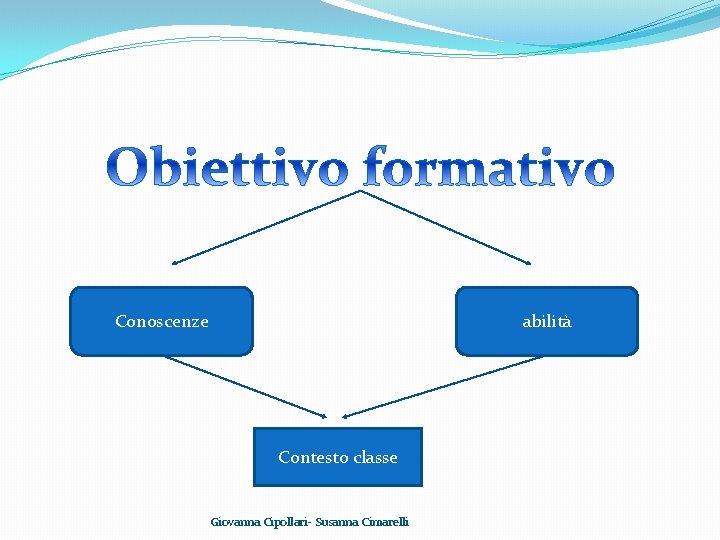 Obiettivo formativo

Conoscenze

abilità

Contesto classe

Giovanna Cipollari- Susanna Cimarelli